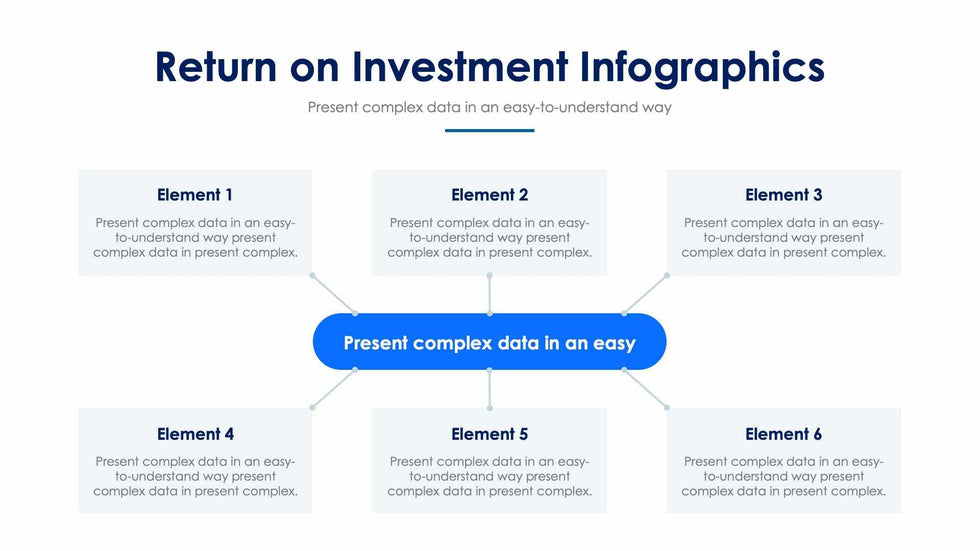 Return on Investment Infographics

Present complex data in an easy-to-understand way

Element 1

Present complex data in an easy-to-understand way present complex data in present complex.

Element 2

Present complex data in an easy-to-understand way present complex data in present complex.

Element 3

Present complex data in an easy-to-understand way present complex data in present complex.

Present complex data in an easy

Element 4

Present complex data in an easy-to-understand way present complex data in present complex.

Element 5

Present complex data in an easy-to-understand way present complex data in present complex.

Element 6

Present complex data in an easy-to-understand way present complex data in present complex.